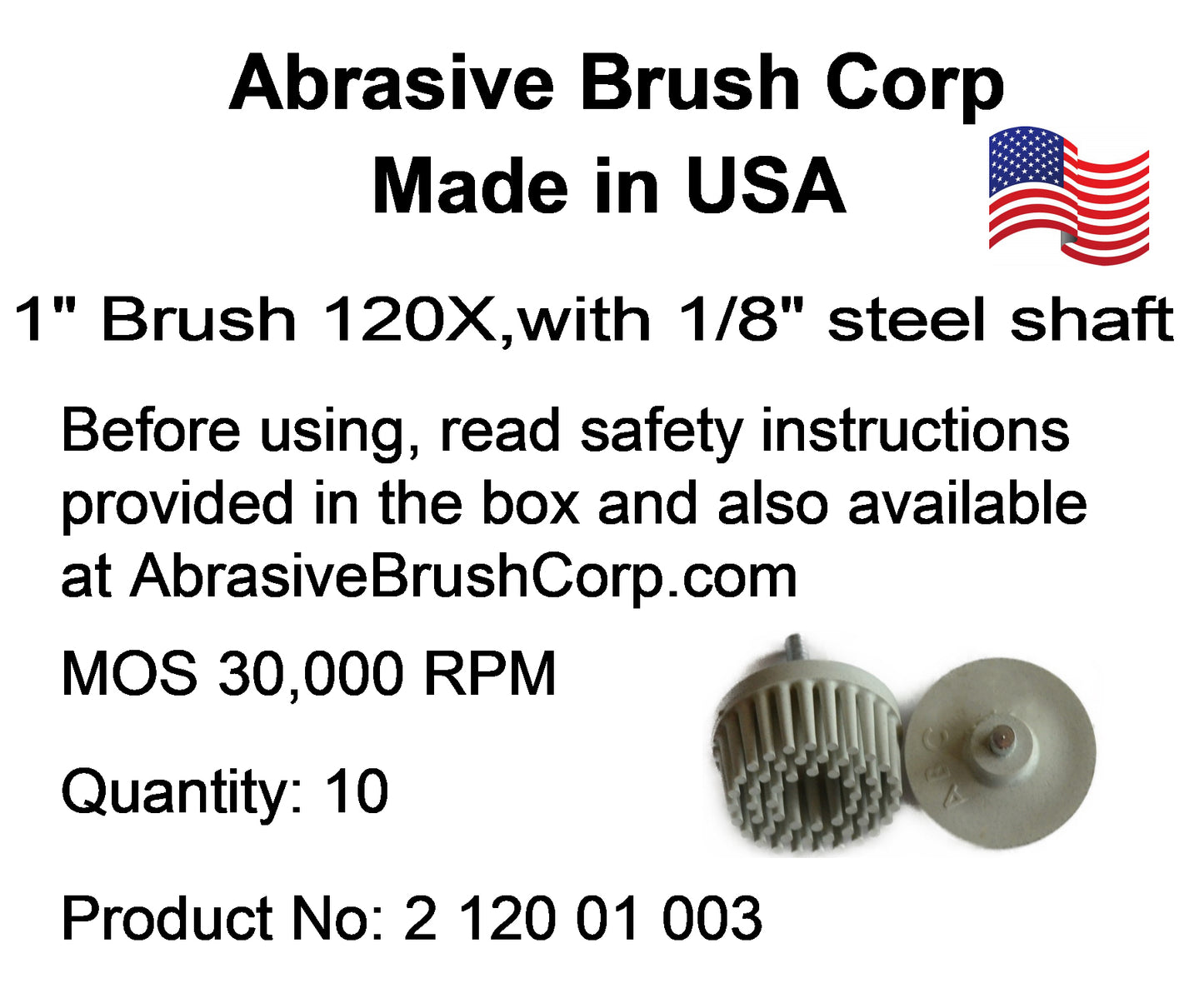 Abrasive Brush Corp
Made in USA

1" Brush 120X,with 1/8" steel shaft

Before using, read safety instructions provided in the box and also available at AbrasiveBrushCorp.com

MOS 30,000 RPM

Quantity: 10

Product No: 2 120 01 003

ABC